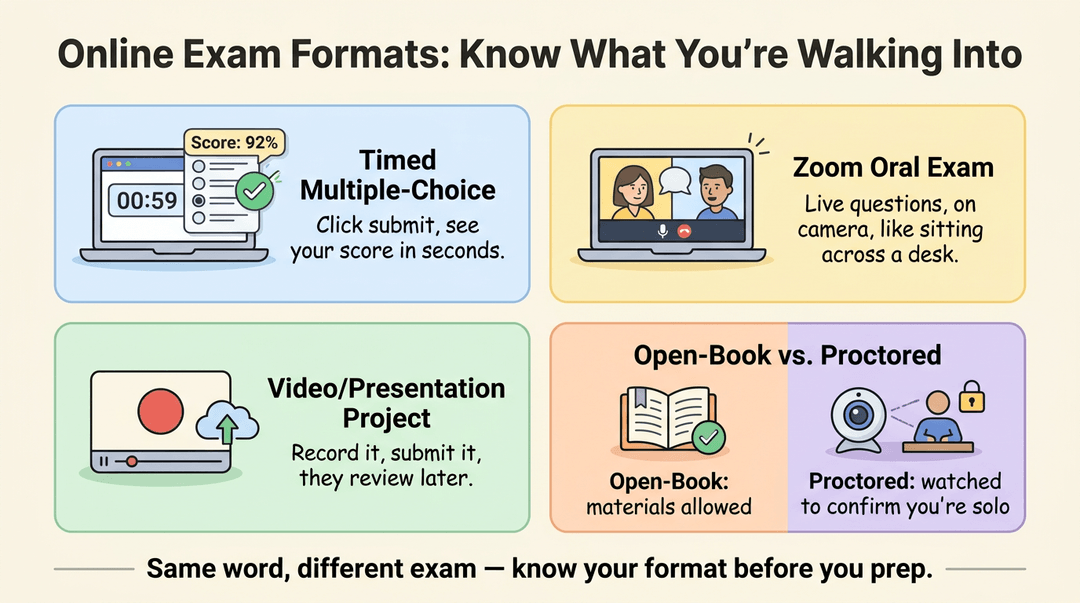 Online Exam Formats: Know What You're Walking Into

Score: 92%

00:59

Timed Multiple-Choice

Click submit, see your score in seconds.

Zoom Oral Exam

Live questions, on camera, like sitting across a desk.

Video/Presentation Project

Record it, submit it, they review later.

Open-Book vs. Proctored

Open-Book: materials allowed

Proctored: watched to confirm you're solo

Same word, different exam — know your format before you prep.